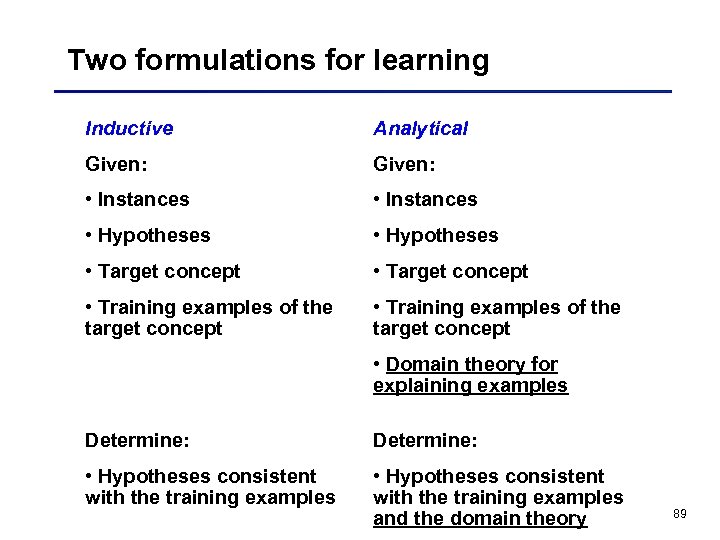 Two formulations for learning

Inductive

Given:

• Instances

• Hypotheses

• Target concept

• Training examples of the target concept

Determine:

• Hypotheses consistent with the training examples

Analytical

Given:

• Instances

• Hypotheses

• Target concept

• Training examples of the target concept

• Domain theory for explaining examples

Determine:

• Hypotheses consistent with the training examples and the domain theory

89